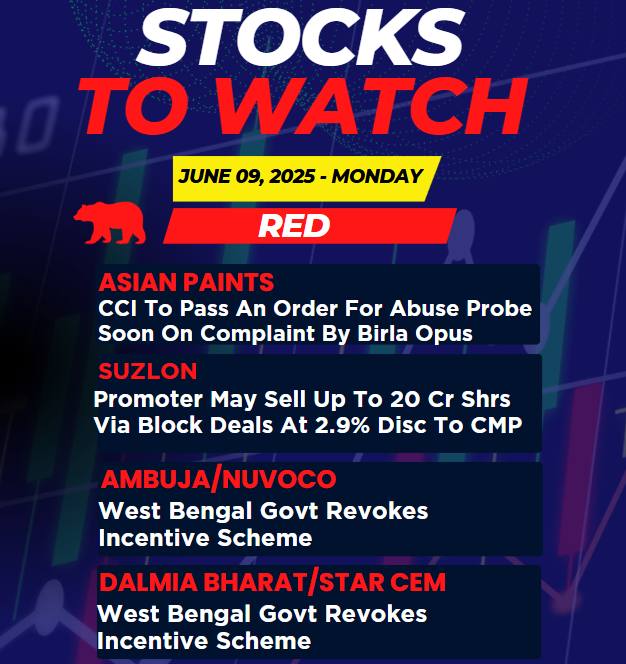 STOCKS
TO WATCH

JUNE 09, 2025 - MONDAY

RED

ASIAN PAINTS
CCI To Pass An Order For Abuse Probe Soon On Complaint By Birla Opus

SUZLON
Promoter May Sell Up To 20 Cr Shrs Via Block Deals At 2.9% Disc To CMP

AMBUJA/NUVOCO
West Bengal Govt Revokes Incentive Scheme

DALMIA BHARAT/STAR CEM
West Bengal Govt Revokes Incentive Scheme